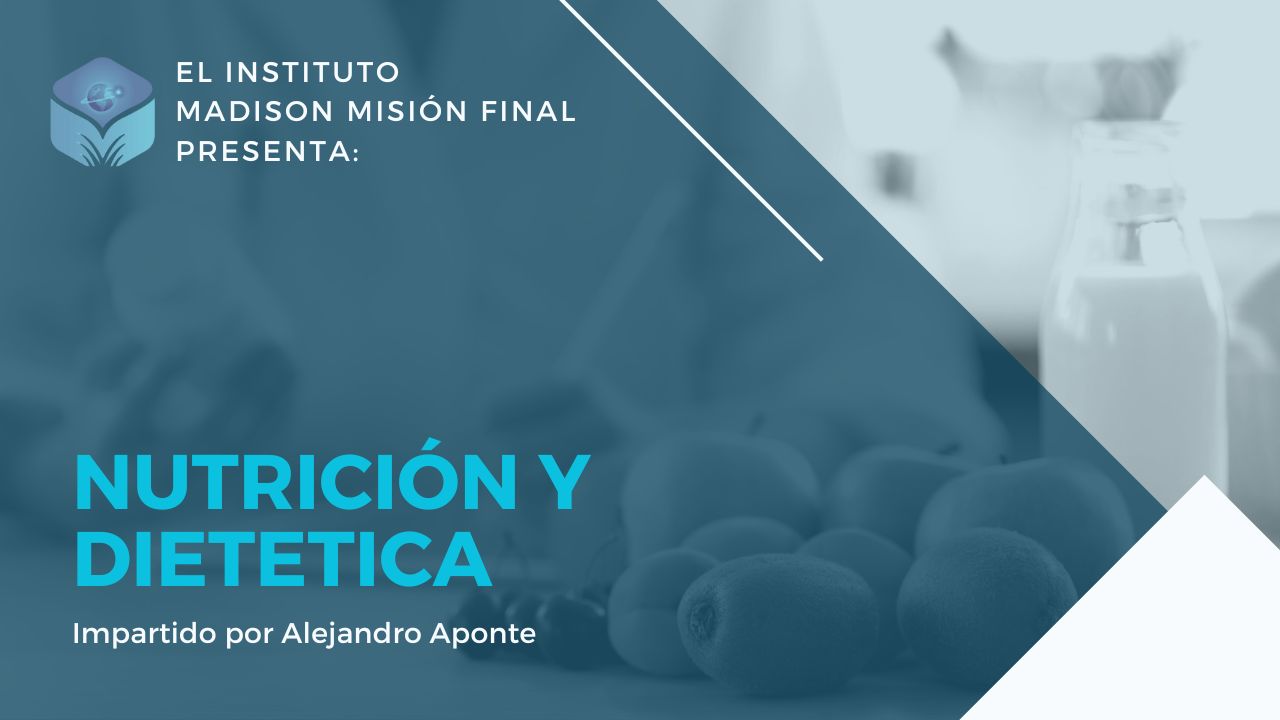 EL INSTITUTO MADISON MISIÓN FINAL PRESENTA:

NUTRICIÓN Y DIETETICA

Impartido por Alejandro Aponte